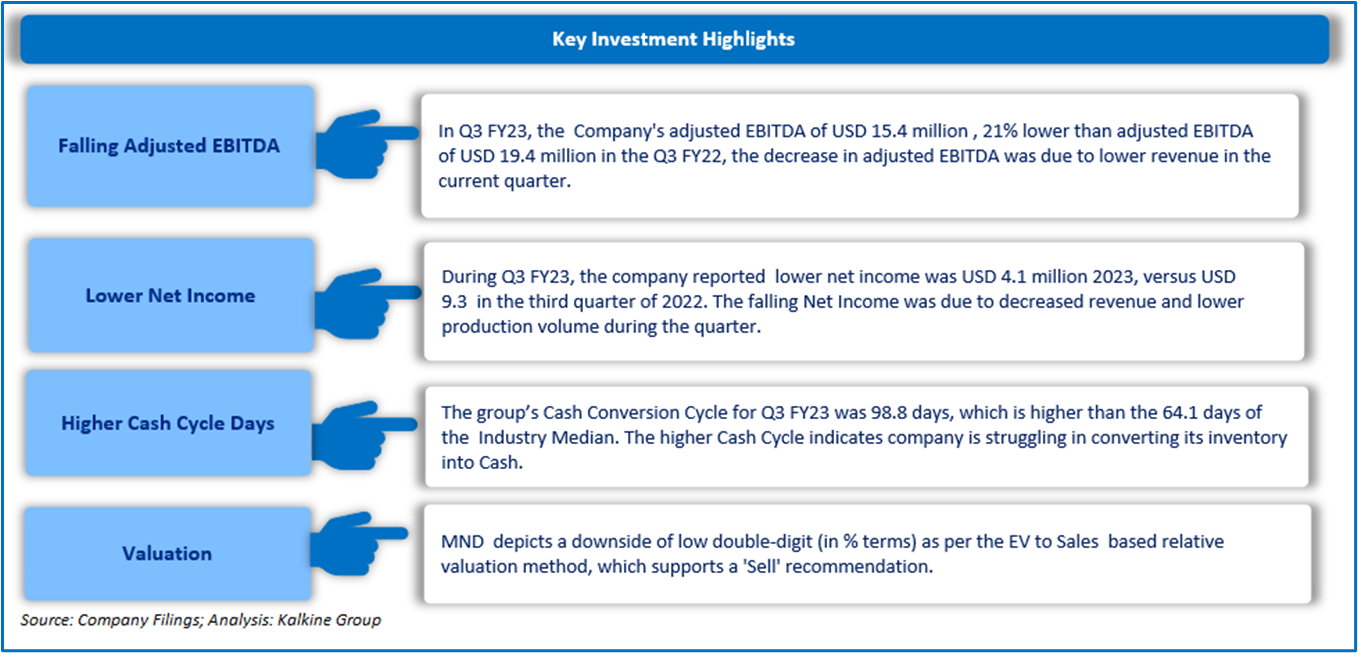 Key Investment Highlights

Falling Adjusted EBITDA

In Q3 FY23, the Company's adjusted EBITDA of USD 15.4 million , 21% lower than adjusted EBITDA of USD 19.4 million in the Q3 FY22, the decrease in adjusted EBITDA was due to lower revenue in the current quarter.

Lower Net Income

During Q3 FY23, the company reported lower net income was USD 4.1 million 2023, versus USD 9.3 in the third quarter of 2022. The falling Net Income was due to decreased revenue and lower production volume during the quarter.

Higher Cash Cycle Days

The group's Cash Conversion Cycle for Q3 FY23 was 98.8 days, which is higher than the 64.1 days of the Industry Median. The higher Cash Cycle indicates company is struggling in converting its inventory into Cash.

Valuation

MND depicts a downside of low double-digit (in % terms) as per the EV to Sales based relative valuation method, which supports a 'Sell' recommendation.

Source: Company Filings; Analysis: Kalkine Group